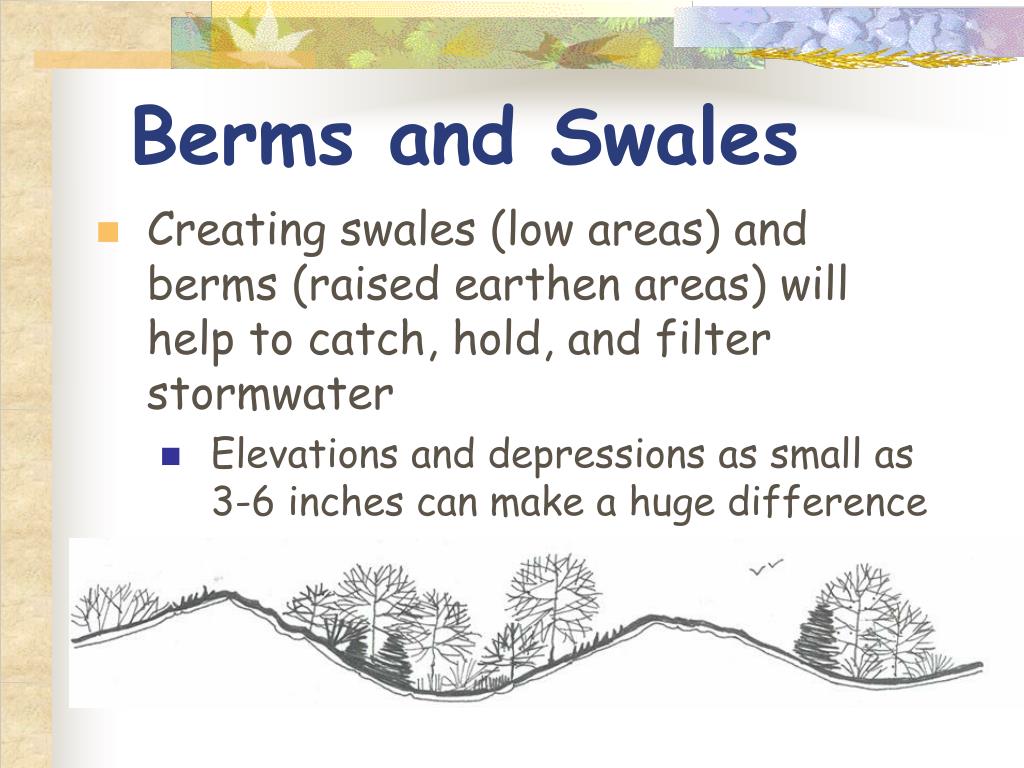 Berms and Swales

Creating swales (low areas) and berms (raised earthen areas) will help to catch, hold, and filter stormwater

Elevations and depressions as small as 3-6 inches can make a huge difference